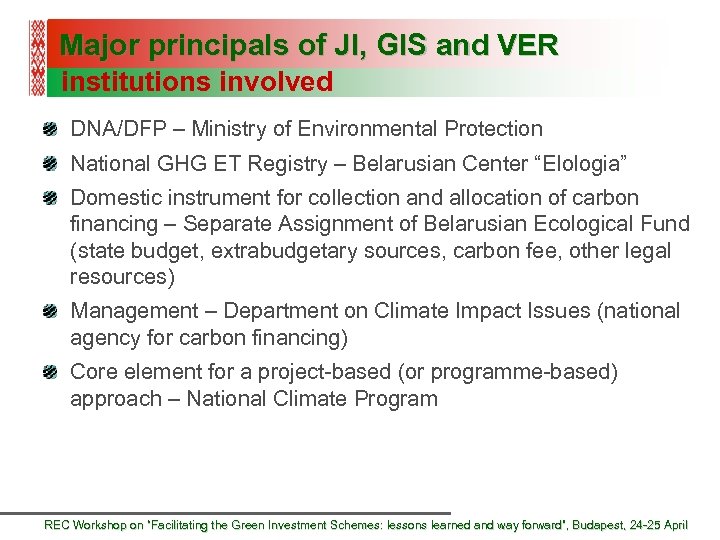 Major principals of JI, GIS and VER
institutions involved

DNA/DFP – Ministry of Environmental Protection

National GHG ET Registry – Belarusian Center “Elologia”

Domestic instrument for collection and allocation of carbon financing – Separate Assignment of Belarusian Ecological Fund (state budget, extrabudgetary sources, carbon fee, other legal resources)

Management – Department on Climate Impact Issues (national agency for carbon financing)

Core element for a project-based (or programme-based) approach – National Climate Program

REC Workshop on "Facilitating the Green Investment Schemes: lessons learned and way forward", Budapest, 24-25 April